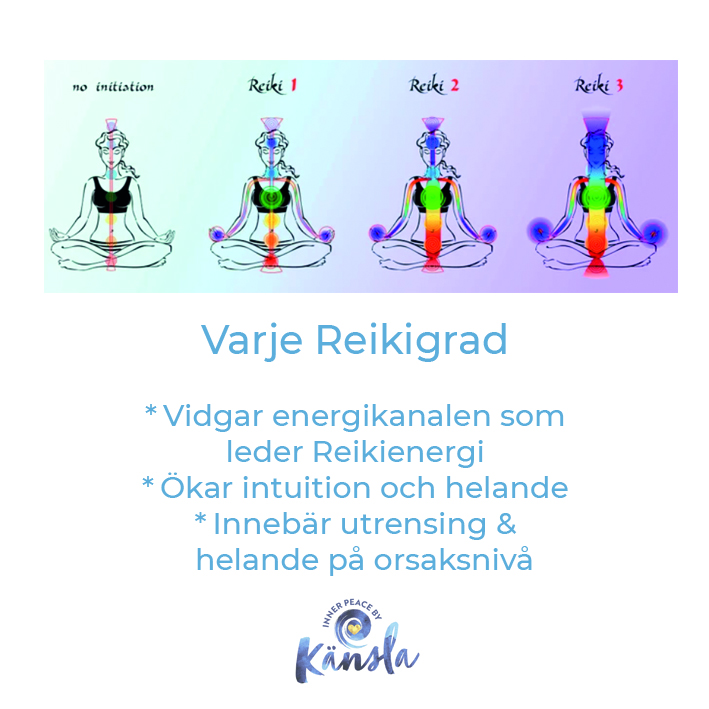 no initiation

Reiki 1

Reiki 2

Reiki 3

Varje Reikigrad

* Vidgar energikanalen som leder Reikienergi
* Ökar intuition och helande
* Innebär utrensing & helande på orsaksnivå

INNER PEACE BY
Känsla